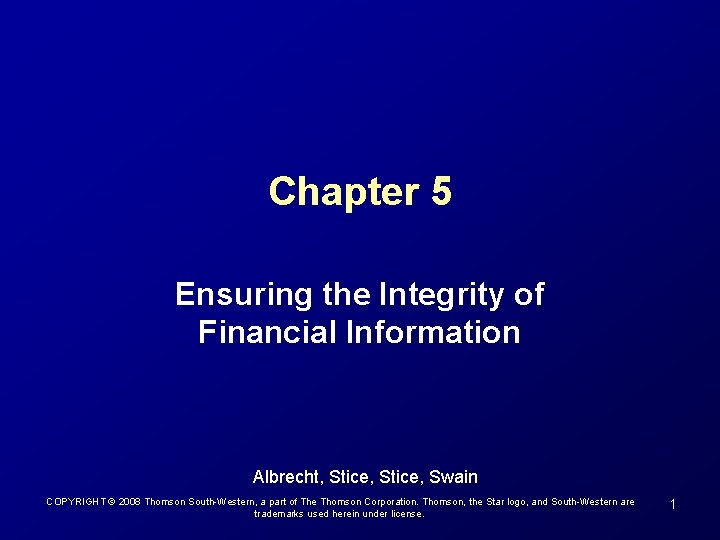 Chapter 5

Ensuring the Integrity of Financial Information

Albrecht, Stice, Stice, Swain

COPYRIGHT © 2008 Thomson South-Western, a part of The Thomson Corporation. Thomson, the Star logo, and South-Western are trademarks used herein under license.

1